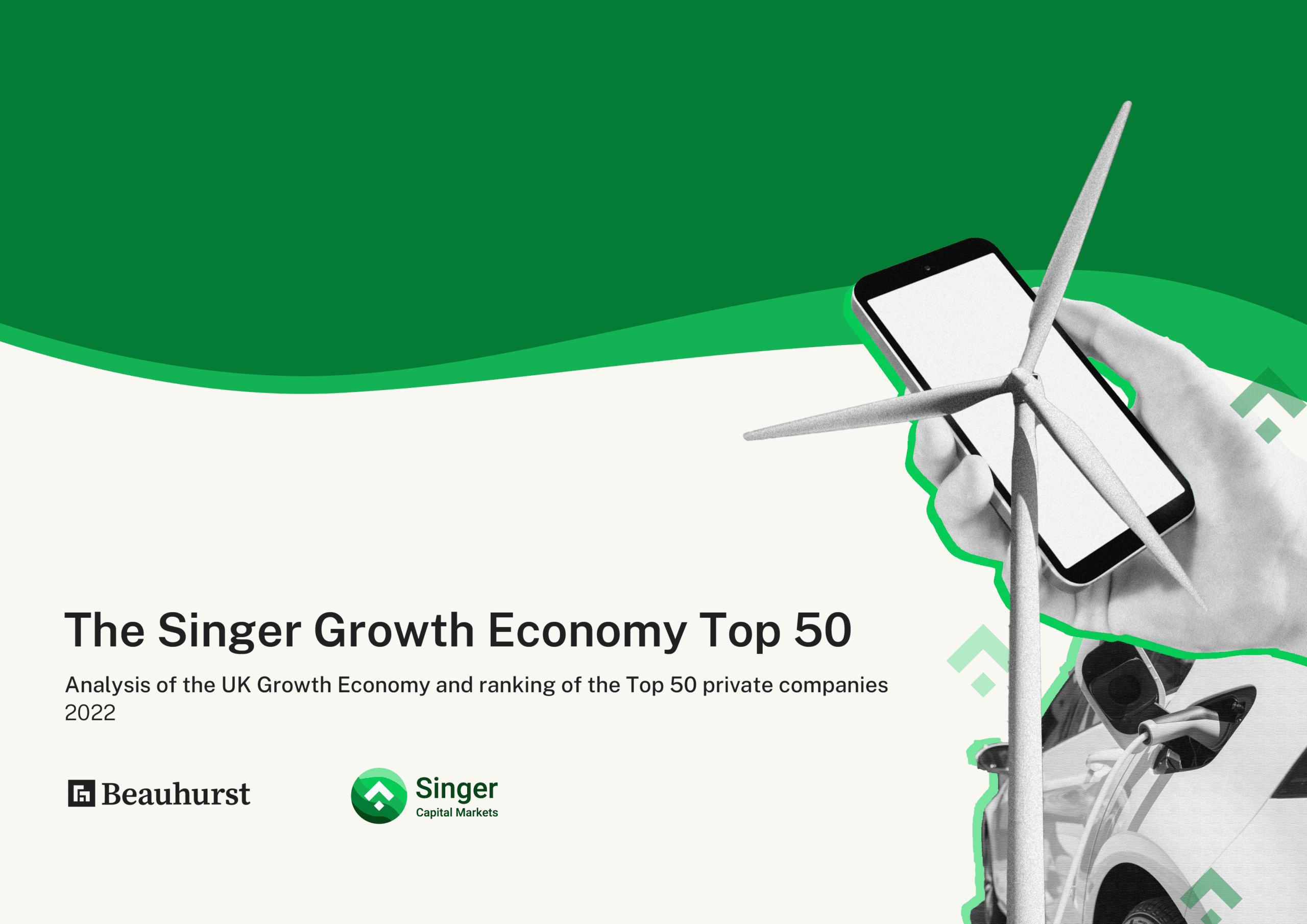 The Singer Growth Economy Top 50

Analysis of the UK Growth Economy and ranking of the Top 50 private companies 2022

Beauhurst

Singer
Capital Markets